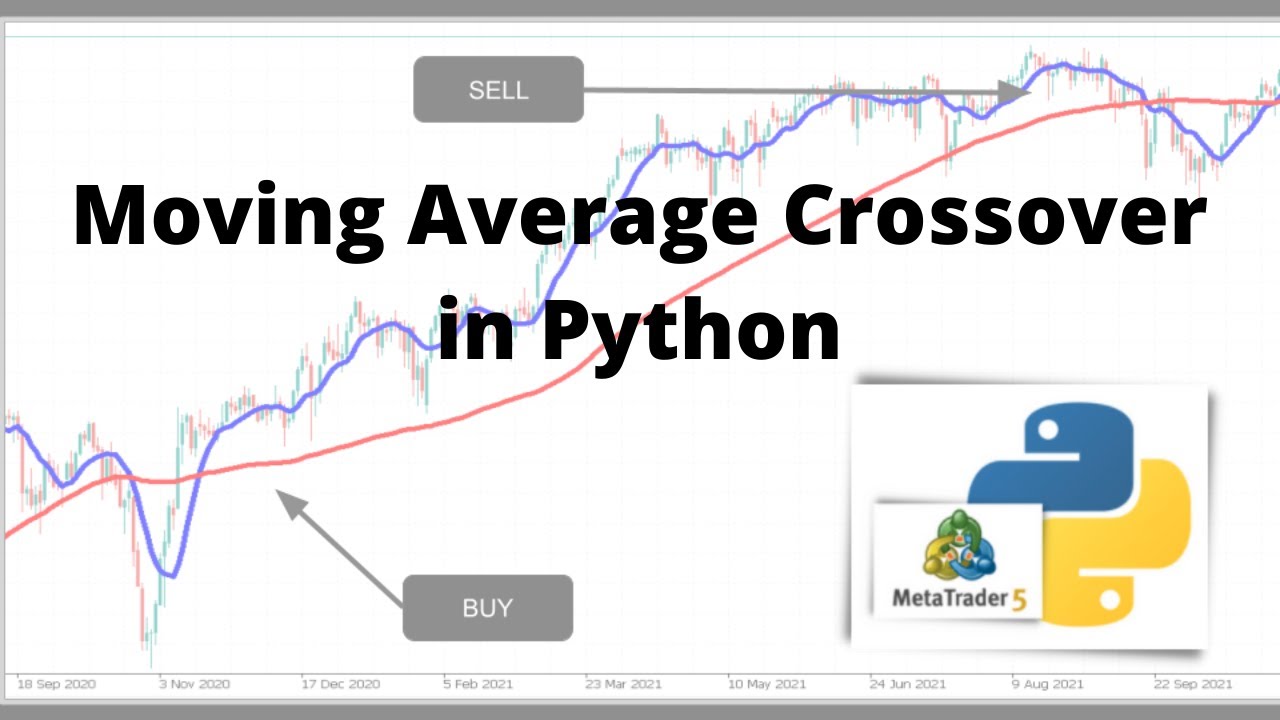 SELL

Moving Average Crossover in Python

BUY

MetaTrader 5

18 Sep 2020 3 Nov 2020 17 Dec 2020 5 Feb 2021 23 Mar 2021 10 May 2021 24 Jun 2021 9 Aug 2021 22 Sep 2021